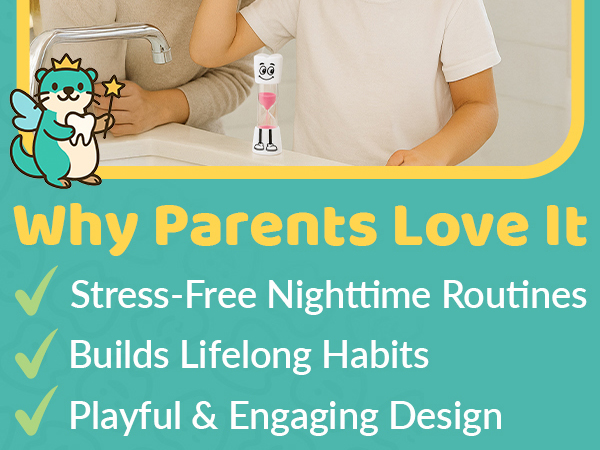 Why Parents Love It

✓ Stress-Free Nighttime Routines

✓ Builds Lifelong Habits

✓ Playful & Engaging Design